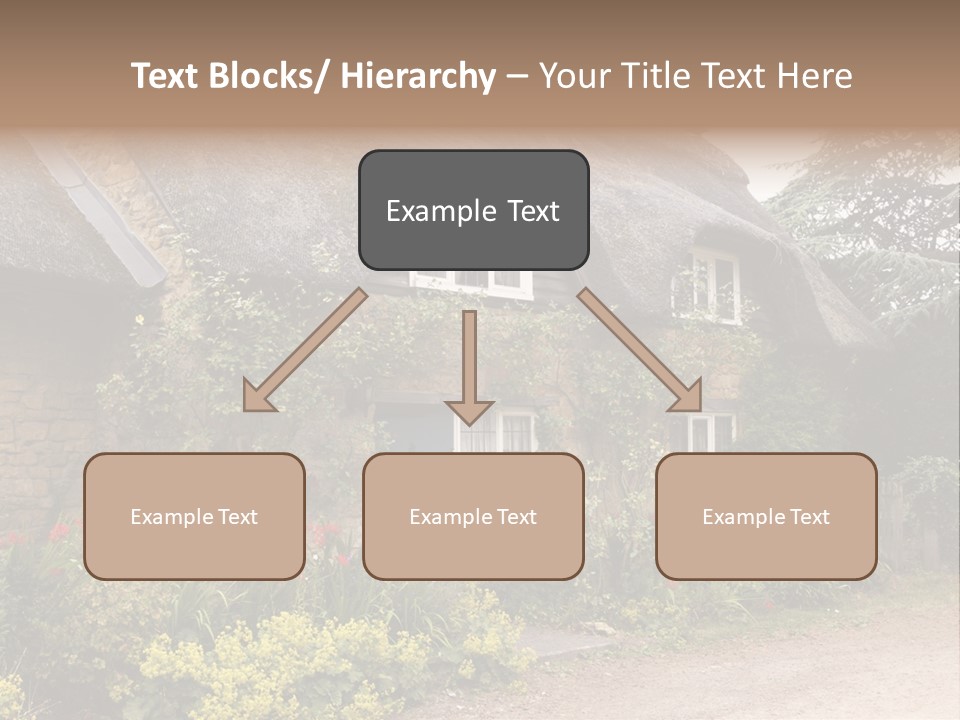 Text Blocks/ Hierarchy – Your Title Text Here

Example Text

Example Text

Example Text

Example Text